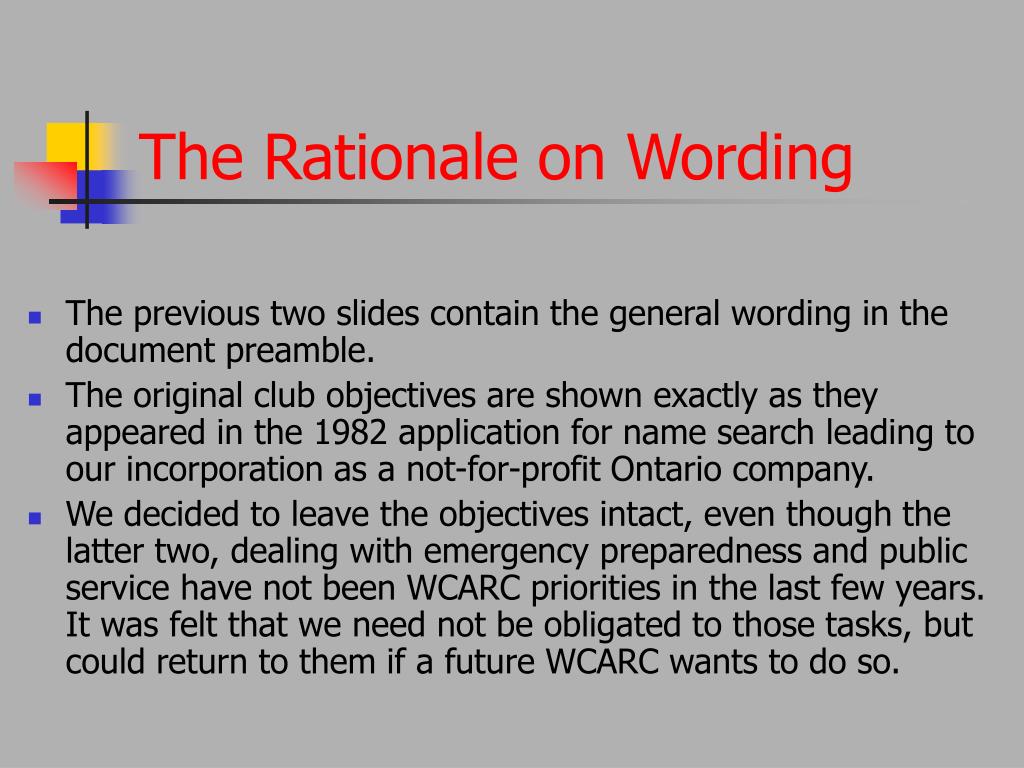 The Rationale on Wording

- The previous two slides contain the general wording in the document preamble.
- The original club objectives are shown exactly as they appeared in the 1982 application for name search leading to our incorporation as a not-for-profit Ontario company.
- We decided to leave the objectives intact, even though the latter two, dealing with emergency preparedness and public service have not been WCARC priorities in the last few years. It was felt that we need not be obligated to those tasks, but could return to them if a future WCARC wants to do so.